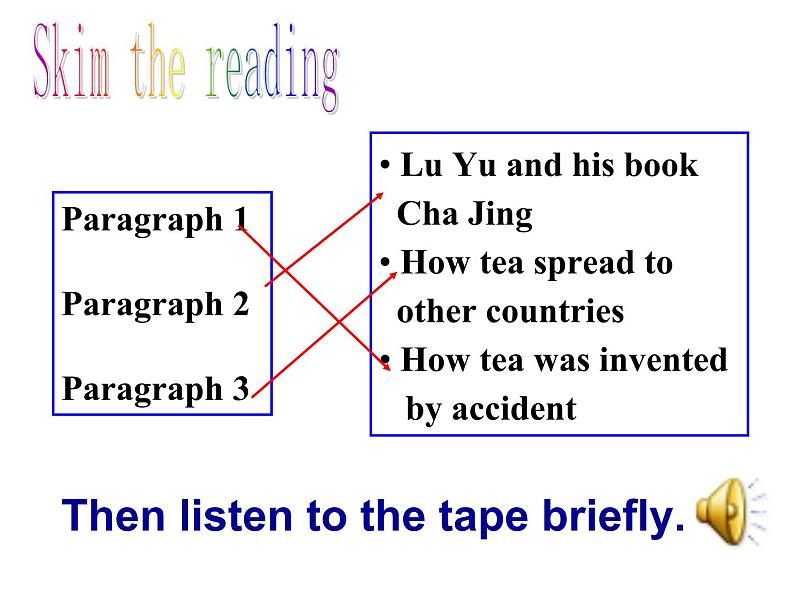 Skim the reading

Paragraph 1

Paragraph 2

Paragraph 3

• Lu Yu and his book Cha Jing
• How tea spread to other countries
• How tea was invented by accident

Then listen to the tape briefly.